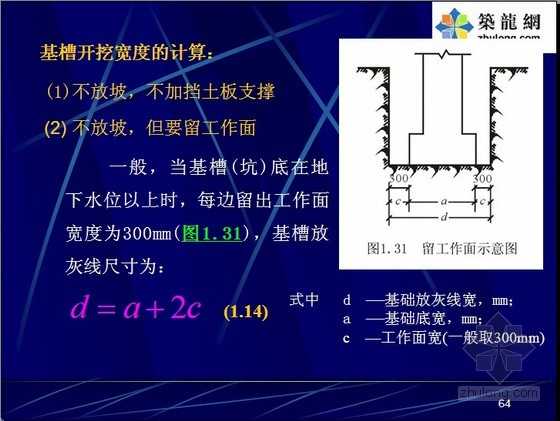 築龍網
zhulong.com

基槽开挖宽度的计算：

(1)不放坡，不加挡土板支撑

(2) 不放坡，但要留工作面

一般，当基槽(坑)底在地下水位以上时，每边留出工作面宽度为300mm(图1.31)，基槽放灰线尺寸为：

$d = a + 2c$ (1.14)

300 300
c a c
d

图1.31 留工作面示意图

式中 d —基础放灰线宽，mm;
a —基础底宽，mm;
c —工作面宽(一般取300mm)

zhulong.com

64